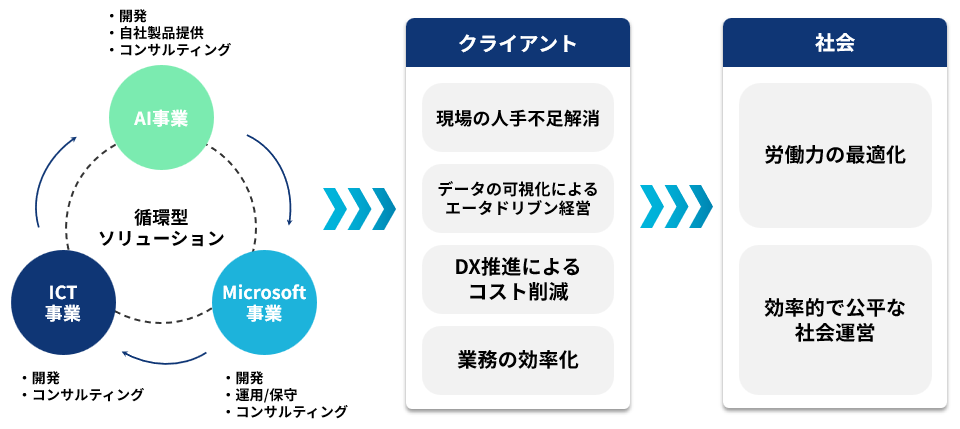 ・開発
・自社製品提供
・コンサルティング

AI事業

循環型
ソリューション

ICT
事業

Microsoft
事業

・開発
・コンサルティング

・開発
・運用/保守
・コンサルティング

クライアント

現場の人手不足解消

データの可視化による
エータドリブン経営

DX推進による
コスト削減

業務の効率化

社会

労働力の最適化

効率的で公平な
社会運営